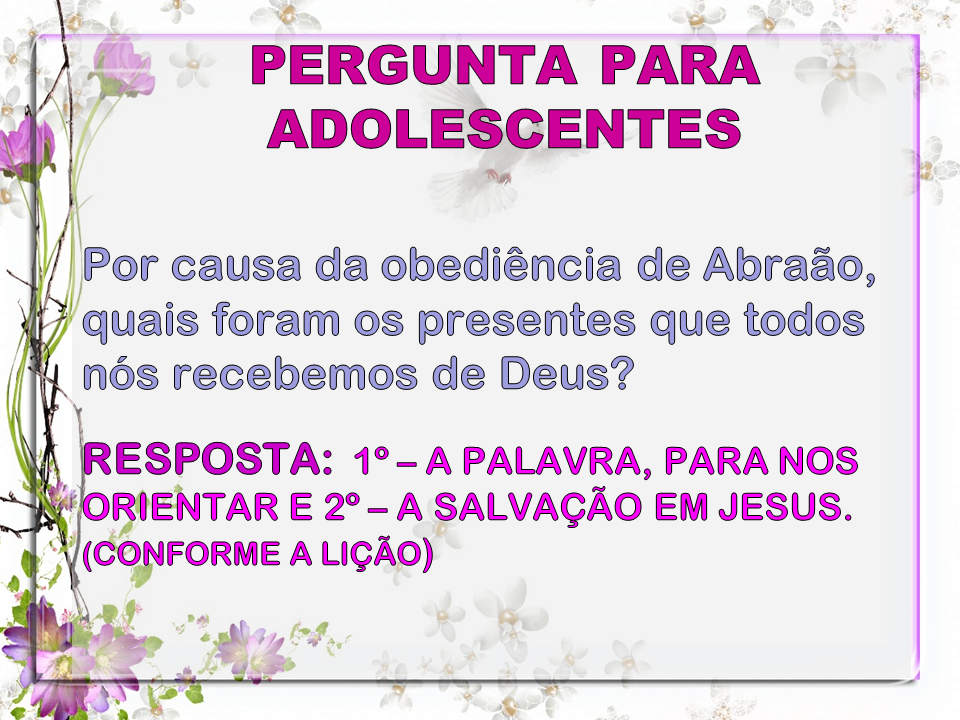 PERGUNTA PARA ADOLESCENTES

Por causa da obediência de Abraão, quais foram os presentes que todos nós recebemos de Deus?

RESPOSTA: 1º – A PALAVRA, PARA NOS ORIENTAR E 2º – A SALVAÇÃO EM JESUS. (CONFORME A LIÇÃO)